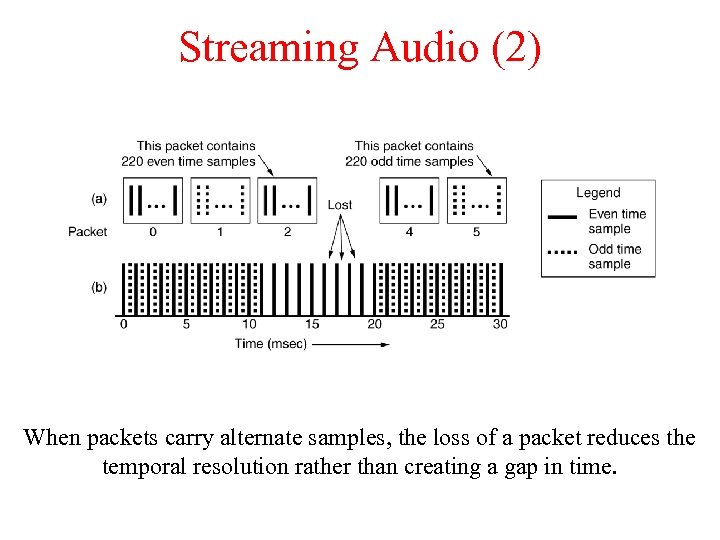 Streaming Audio (2)

This packet contains 220 even time samples

This packet contains 220 odd time samples

(a)

Lost

Packet 0 1 2 4 5

Legend

Even time sample

Odd time sample

(b)

0 5 10 15 20 25 30

Time (msec)

When packets carry alternate samples, the loss of a packet reduces the temporal resolution rather than creating a gap in time.